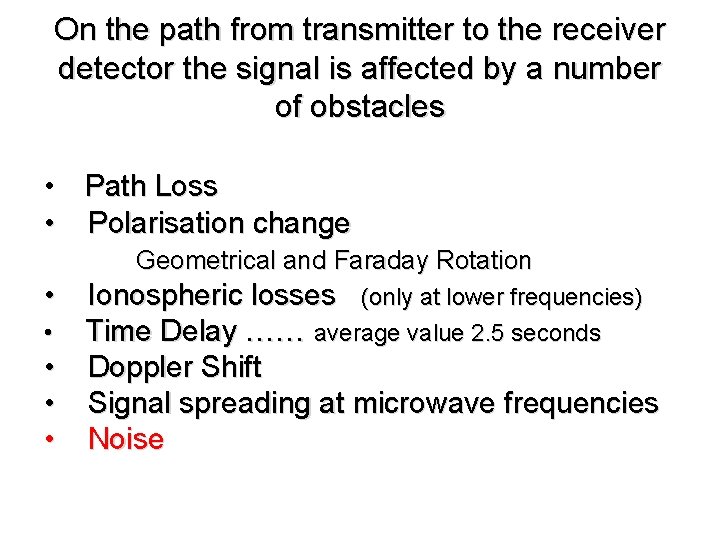 On the path from transmitter to the receiver detector the signal is affected by a number of obstacles

• Path Loss
• Polarisation change
Geometrical and Faraday Rotation
• Ionospheric losses (only at lower frequencies)
• Time Delay …… average value 2.5 seconds
• Doppler Shift
• Signal spreading at microwave frequencies
• Noise